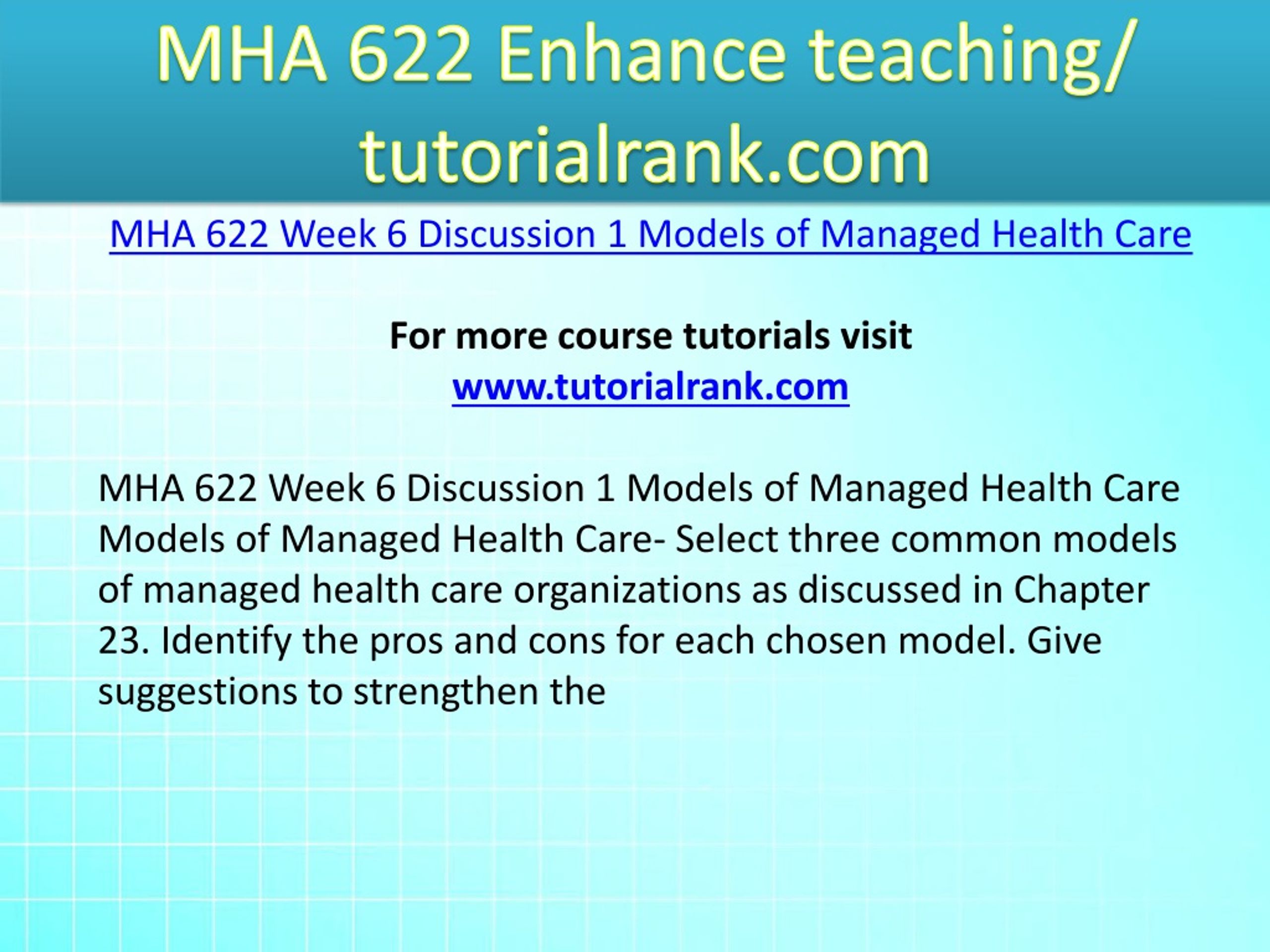 MHA 622 Enhance teaching/ tutorialrank.com

MHA 622 Week 6 Discussion 1 Models of Managed Health Care

For more course tutorials visit
www.tutorialrank.com

MHA 622 Week 6 Discussion 1 Models of Managed Health Care Models of Managed Health Care- Select three common models of managed health care organizations as discussed in Chapter 23. Identify the pros and cons for each chosen model. Give suggestions to strengthen the